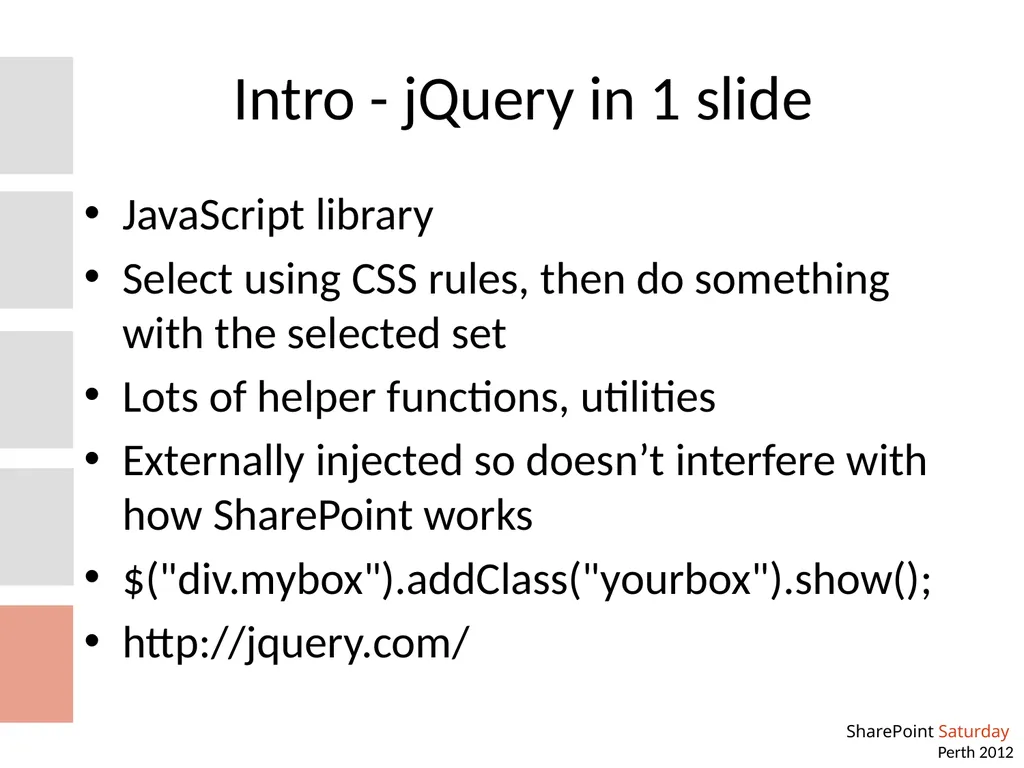 Intro - jQuery in 1 slide

• JavaScript library
• Select using CSS rules, then do something with the selected set
• Lots of helper functions, utilities
• Externally injected so doesn’t interfere with how SharePoint works
• $("div.mybox").addClass("yourbox").show();
• http://jquery.com/

SharePoint Saturday
Perth 2012